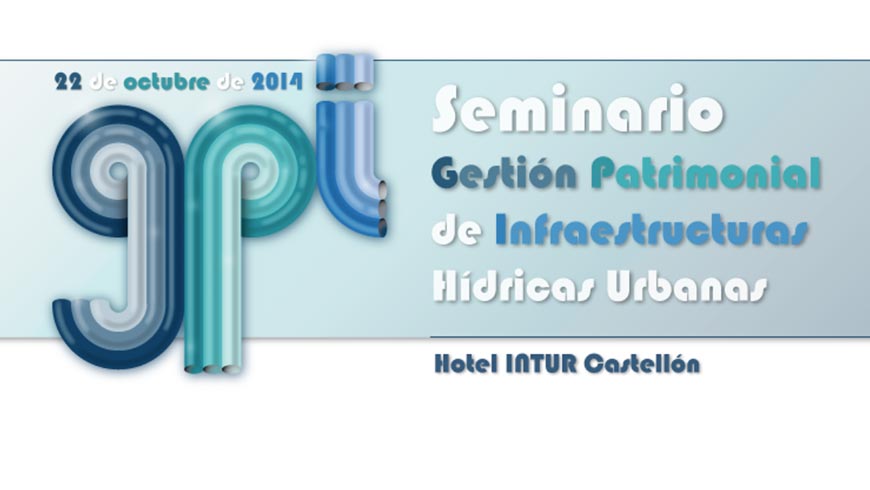 22 de octubre de 2014

gpi

Seminario
Gestión Patrimonial
de Infraestructuras
Hídricas Urbanas

Hotel INTUR Castellón